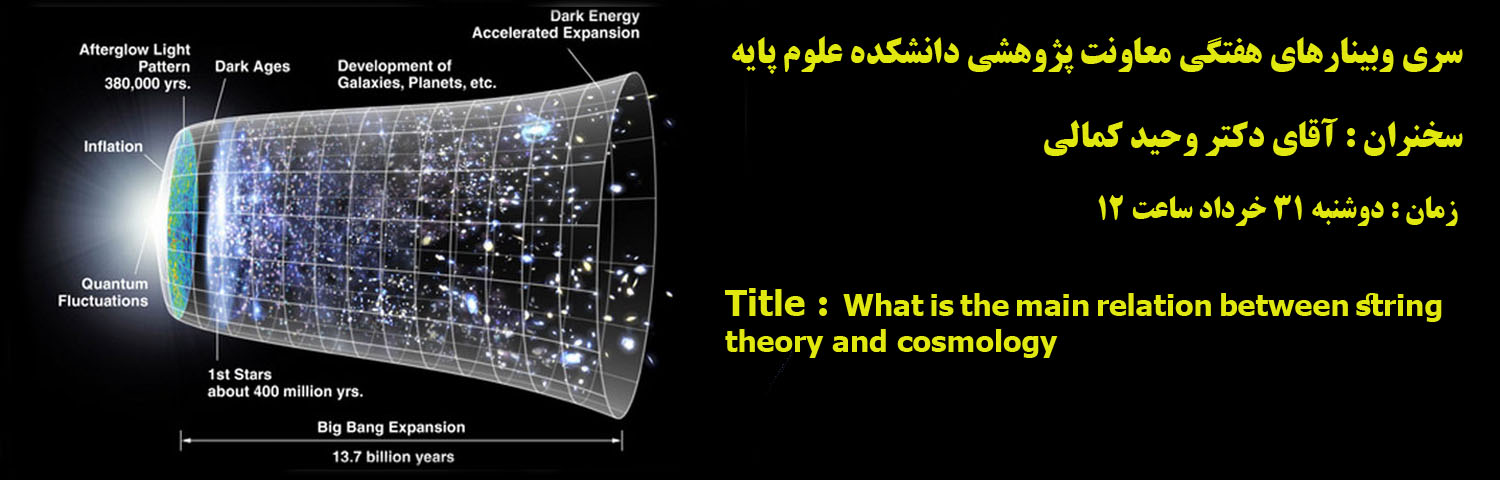 Afterglow Light Pattern 380,000 yrs.

Dark Ages

Development of Galaxies, Planets, etc.

Dark Energy Accelerated Expansion

Inflation

Quantum Fluctuations

1st Stars about 400 million yrs.

Big Bang Expansion

13.7 billion years

سری وبینارهای هفتگی معاونت پژوهشی دانشکده علوم پایه

سخنران : آقای دکتر وحید کمالی

زمان : دوشنبه ۳۱ خرداد ساعت ۱۲

Title : What is the main relation between string theory and cosmology